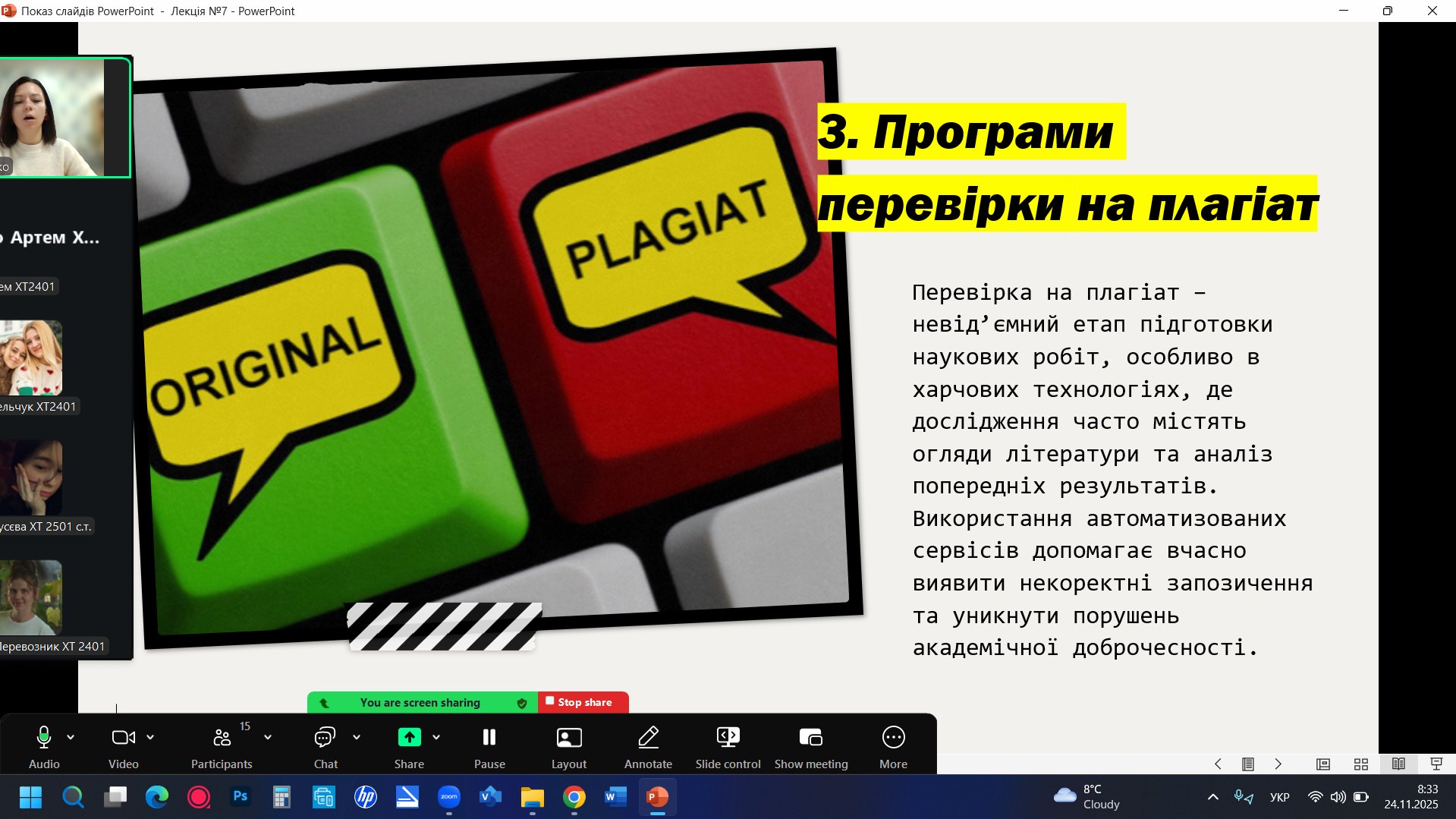 Показ слайдів PowerPoint - Лекція №7 - PowerPoint

ко

Артем Х...

ем ХТ2401

ельчук ХТ2401

усєва ХТ 2501 с.т.

Перевозник ХТ 2401

ORIGINAL

PLAGIAT

3. Програми перевірки на плагіат

Перевірка на плагіат – невід'ємний етап підготовки наукових робіт, особливо в харчових технологіях, де дослідження часто містять огляди літератури та аналіз попередніх результатів. Використання автоматизованих сервісів допомагає вчасно виявити некоректні запозичення та уникнути порушень академічної доброчесності.

You are screen sharing

Stop share

Audio

Video

15

Participants

Chat

Share

Pause

Layout

Annotate

Slide control

Show meeting

More

8°C
Cloudy

УКР

8:33
24.11.2025